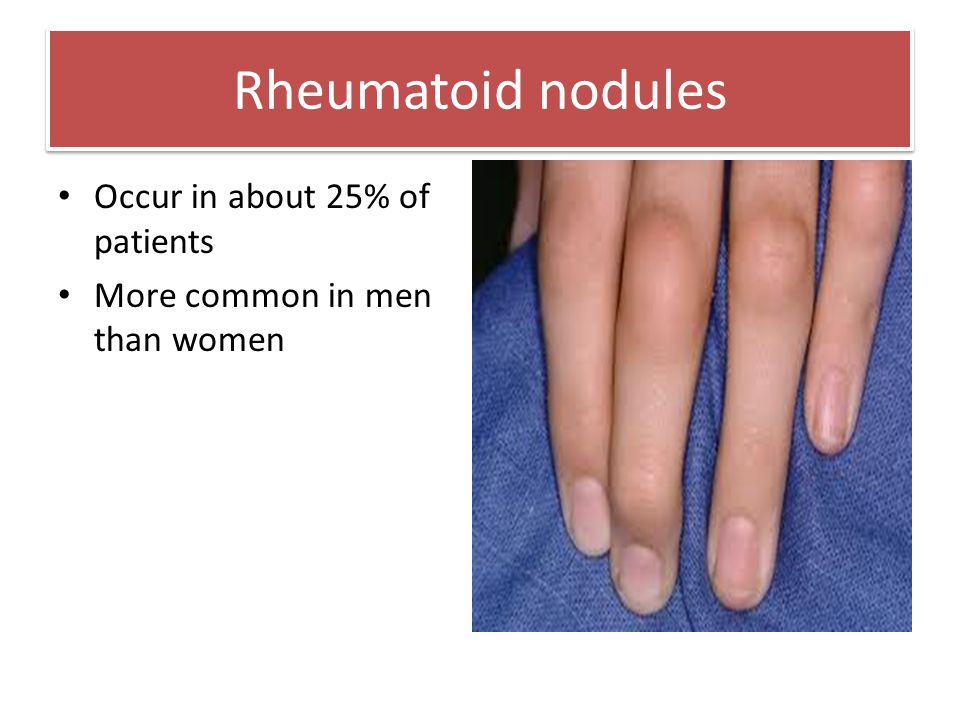 Rheumatoid nodules

• Occur in about 25% of patients
• More common in men than women